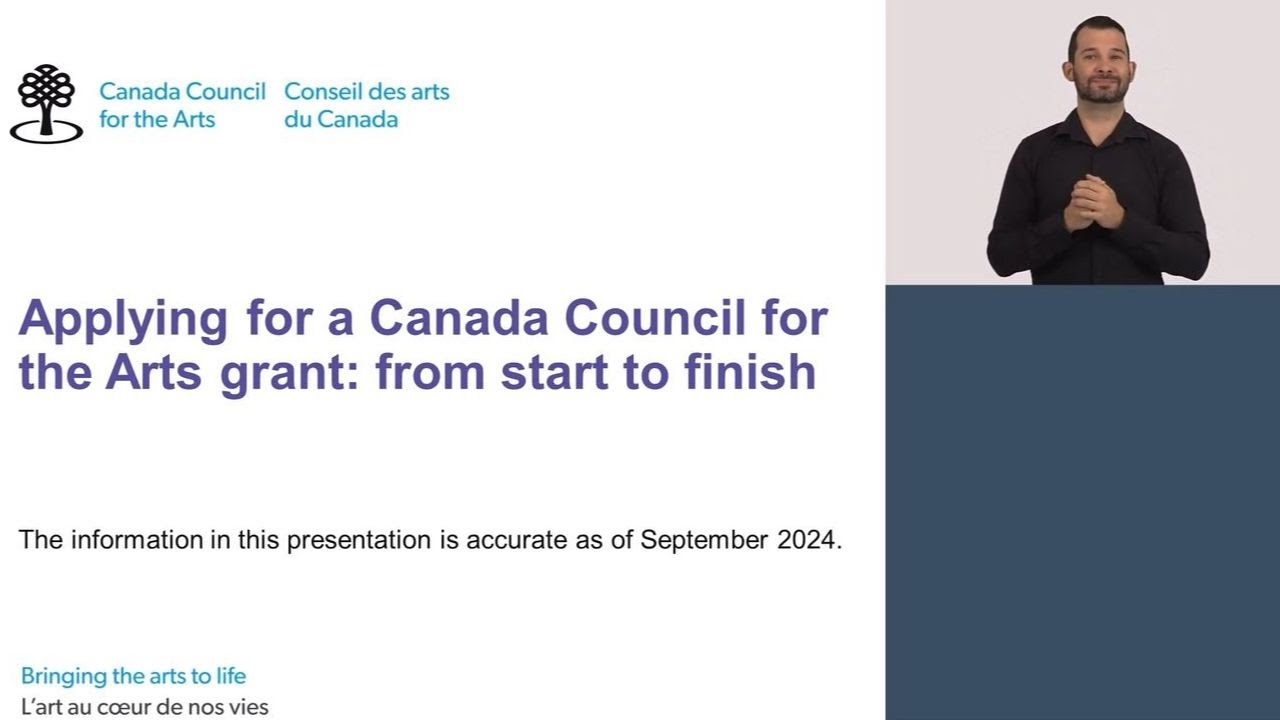 Canada Council for the Arts
Conseil des arts du Canada

Applying for a Canada Council for the Arts grant: from start to finish

The information in this presentation is accurate as of September 2024.

Bringing the arts to life
L'art au cœur de nos vies